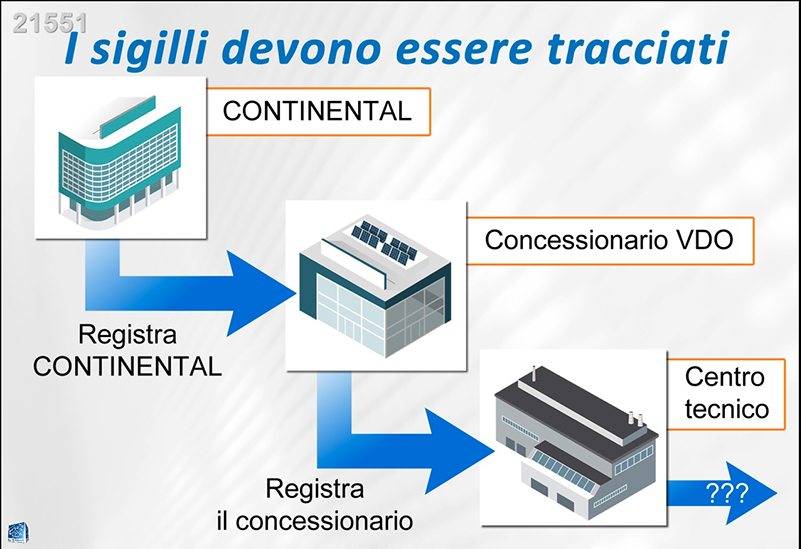 21551

I sigilli devono essere tracciati

CONTINENTAL

Concessionario VDO

Registra CONTINENTAL

Centro tecnico

Registra il concessionario

???